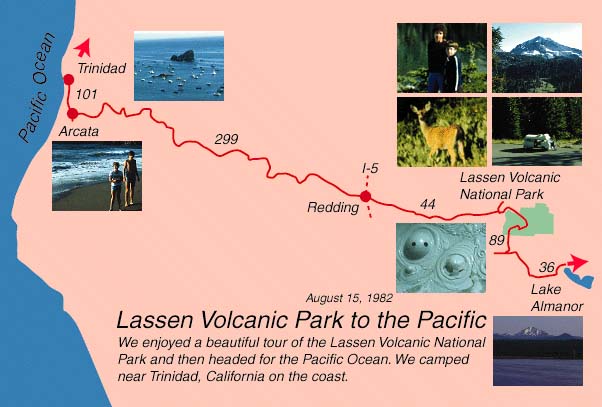 Pacific Ocean

Trinidad

101

Arcata

299

I-5

Redding

44

Lassen Volcanic National Park

89

36

Lake Almanor

August 15, 1982

Lassen Volcanic Park to the Pacific

We enjoyed a beautiful tour of the Lassen Volcanic National Park and then headed for the Pacific Ocean. We camped near Trinidad, California on the coast.